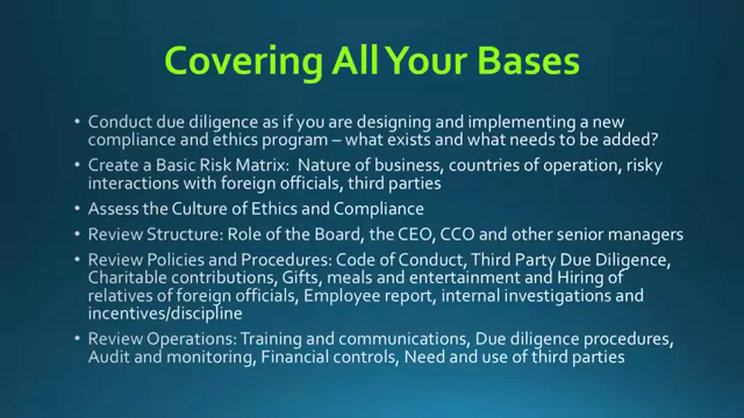 Covering All Your Bases

• Conduct due diligence as if you are designing and implementing a new compliance and ethics program – what exists and what needs to be added?

• Create a Basic Risk Matrix: Nature of business, countries of operation, risky interactions with foreign officials, third parties

• Assess the Culture of Ethics and Compliance

• Review Structure: Role of the Board, the CEO, CCO and other senior managers

• Review Policies and Procedures: Code of Conduct, Third Party Due Diligence, Charitable contributions, Gifts, meals and entertainment and Hiring of relatives of foreign officials, Employee report, internal investigations and incentives/discipline

• Review Operations: Training and communications, Due diligence procedures, Audit and monitoring, Financial controls, Need and use of third parties